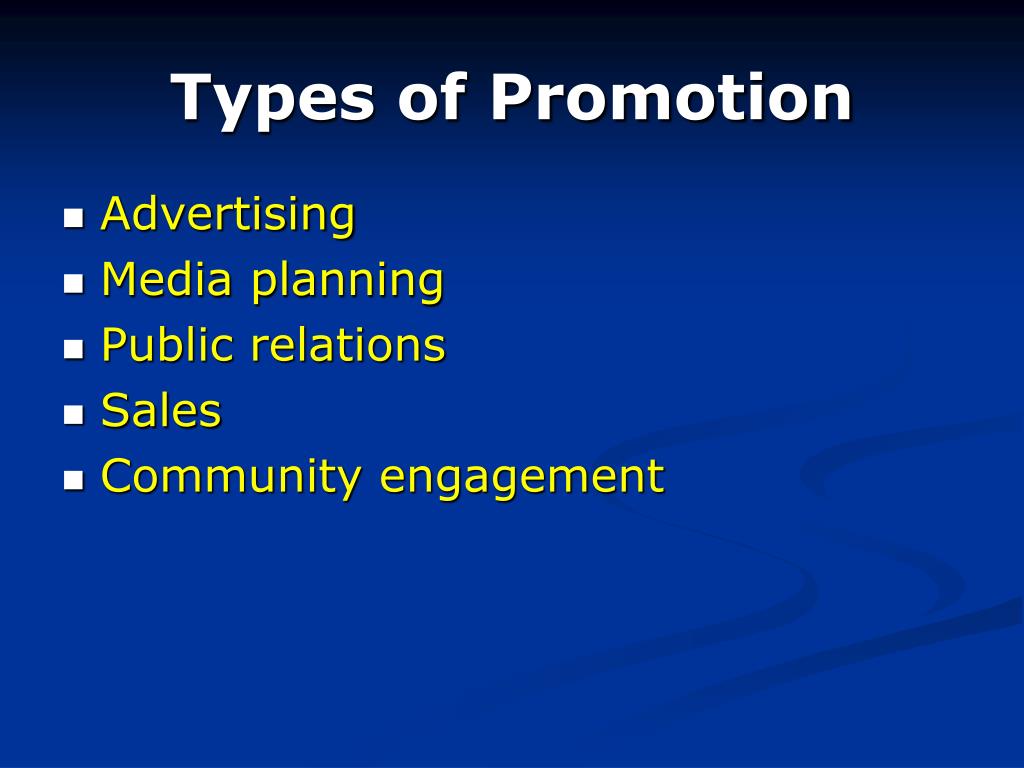 Types of Promotion

- Advertising
- Media planning
- Public relations
- Sales
- Community engagement